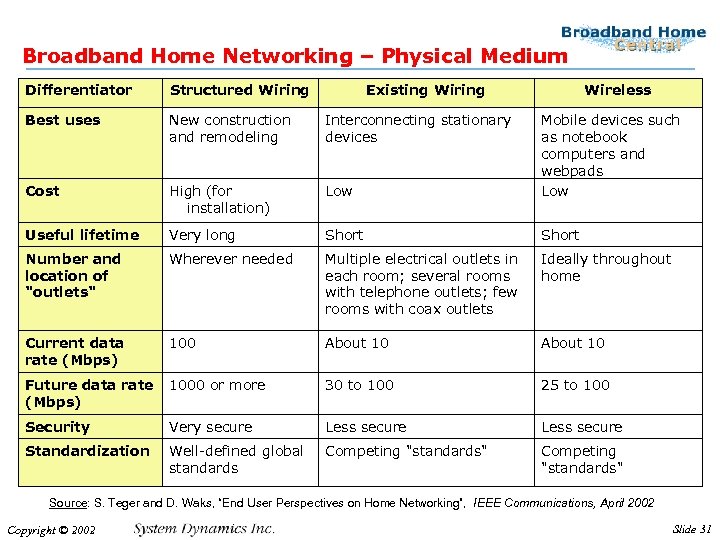 Broadband Home Central

Broadband Home Networking – Physical Medium

| Differentiator | Structured Wiring | Existing Wiring | Wireless |
|---|---|---|---|
| Best uses | New construction and remodeling | Interconnecting stationary devices | Mobile devices such as notebook computers and webpads |
| Cost | High (for installation) | Low | Low |
| Useful lifetime | Very long | Short | Short |
| Number and location of "outlets" | Wherever needed | Multiple electrical outlets in each room; several rooms with telephone outlets; few rooms with coax outlets | Ideally throughout home |
| Current data rate (Mbps) | 100 | About 10 | About 10 |
| Future data rate (Mbps) | 1000 or more | 30 to 100 | 25 to 100 |
| Security | Very secure | Less secure | Less secure |
| Standardization | Well-defined global standards | Competing "standards" | Competing "standards" |

Source: S. Teger and D. Waks, "End User Perspectives on Home Networking", IEEE Communications, April 2002

Copyright © 2002 System Dynamics Inc. Slide 31